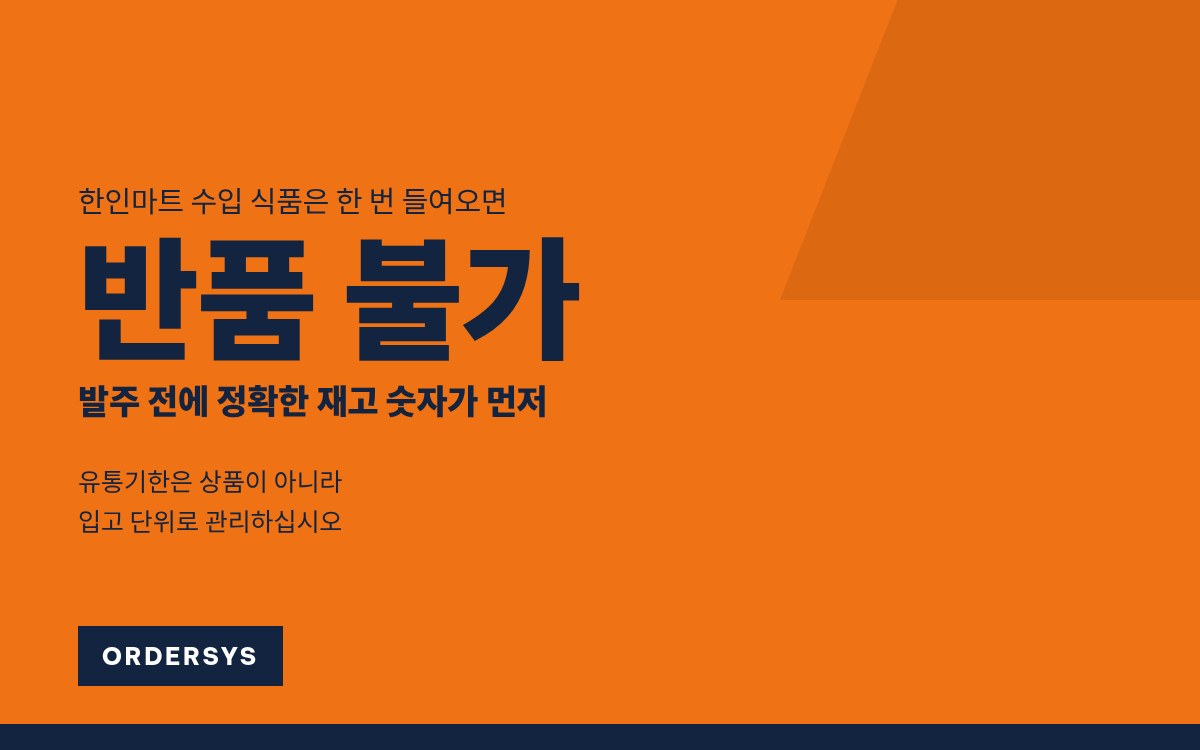 한인마트 수입 식품은 한 번 들여오면

반품 불가

발주 전에 정확한 재고 숫자가 먼저

유통기한은 상품이 아니라
입고 단위로 관리하십시오

ORDERSYS